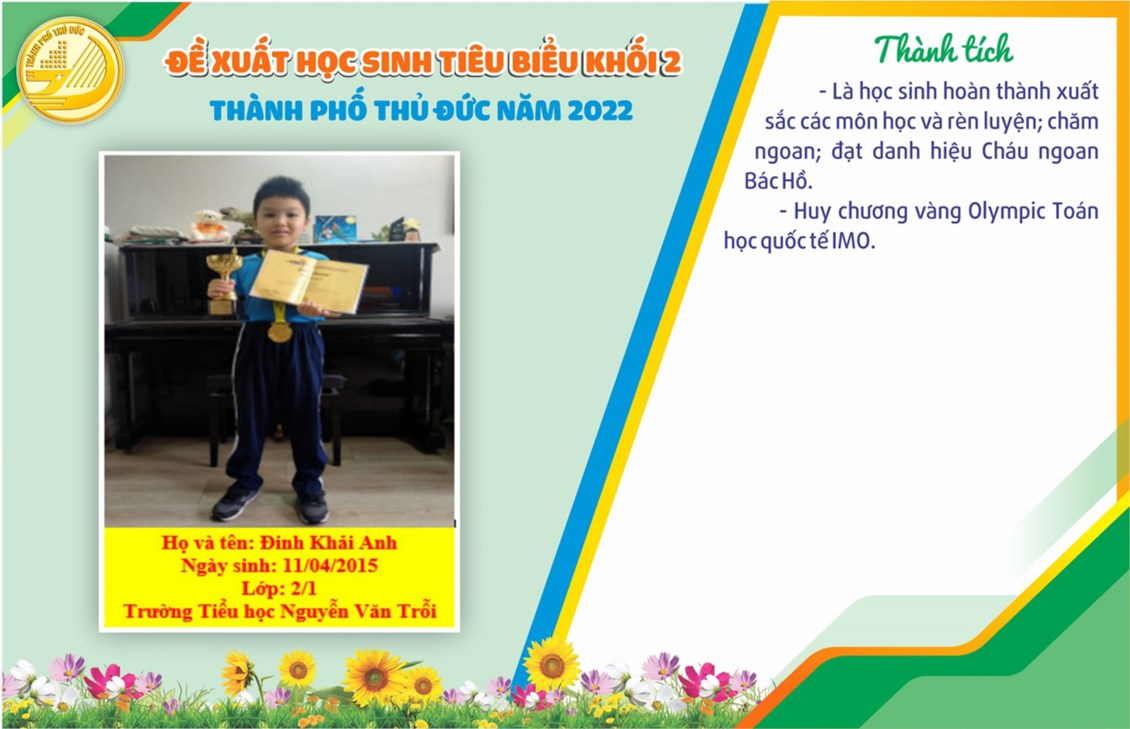 THÀNH PHỐ THỦ ĐỨC

ĐỀ XUẤT HỌC SINH TIÊU BIỂU KHỐI 2
THÀNH PHỐ THỦ ĐỨC NĂM 2022

Họ và tên: Đinh Khải Anh
Ngày sinh: 11/04/2015
Lớp: 2/1
Trường Tiểu học Nguyễn Văn Trỗi

Thành tích

- Là học sinh hoàn thành xuất sắc các môn học và rèn luyện; chăm ngoan; đạt danh hiệu Cháu ngoan Bác Hồ.

- Huy chương vàng Olympic Toán học quốc tế IMO.